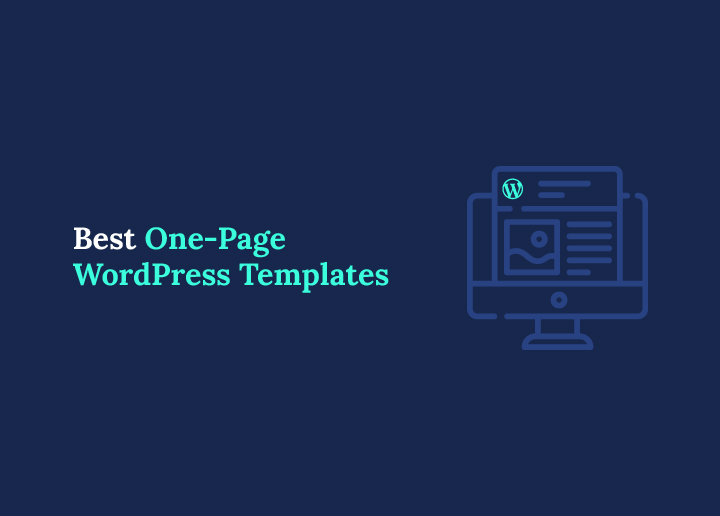 Best One-Page WordPress Templates